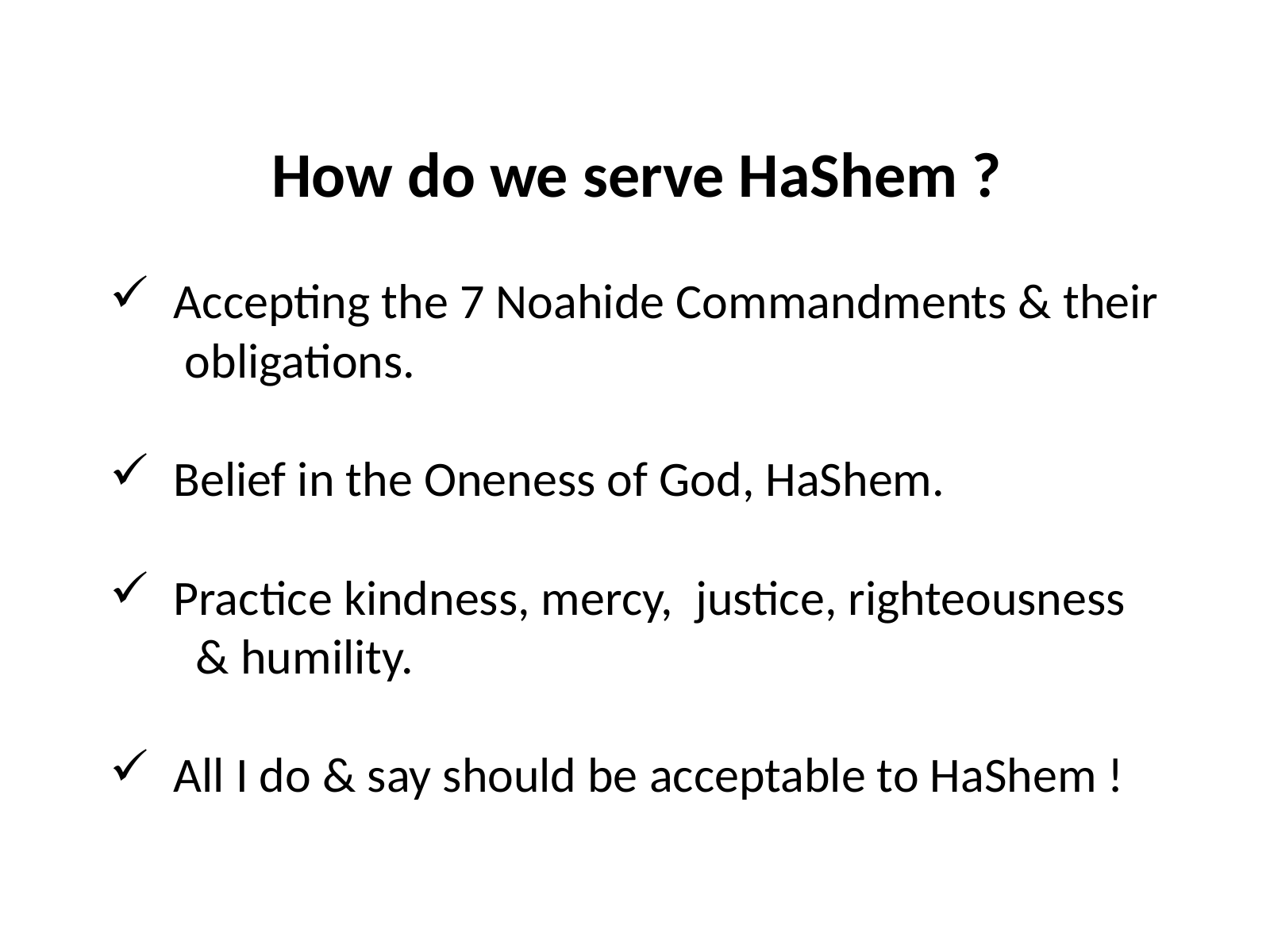 How do we serve HaShem ?

✓ Accepting the 7 Noahide Commandments & their obligations.

✓ Belief in the Oneness of God, HaShem.

✓ Practice kindness, mercy, justice, righteousness & humility.

✓ All I do & say should be acceptable to HaShem !